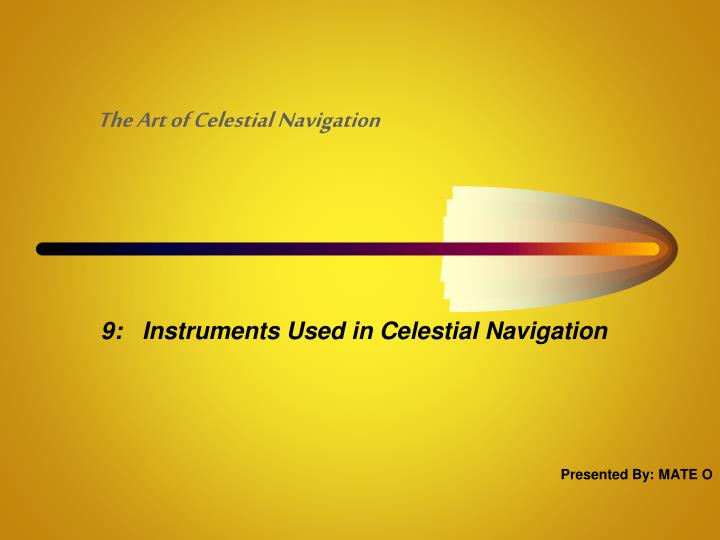 The Art of Celestial Navigation

9: Instruments Used in Celestial Navigation

Presented By: MATE O